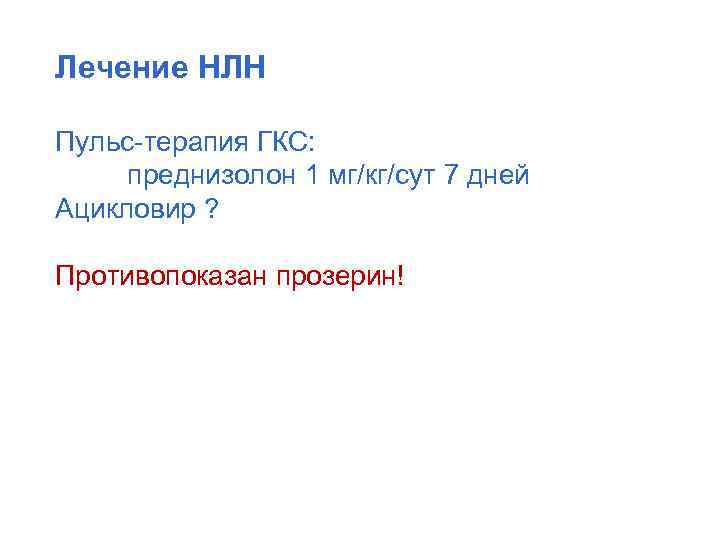 Лечение НЛН

Пульс-терапия ГКС:
преднизолон 1 мг/кг/сут 7 дней
Ацикловир ?

Противопоказан прозерин!